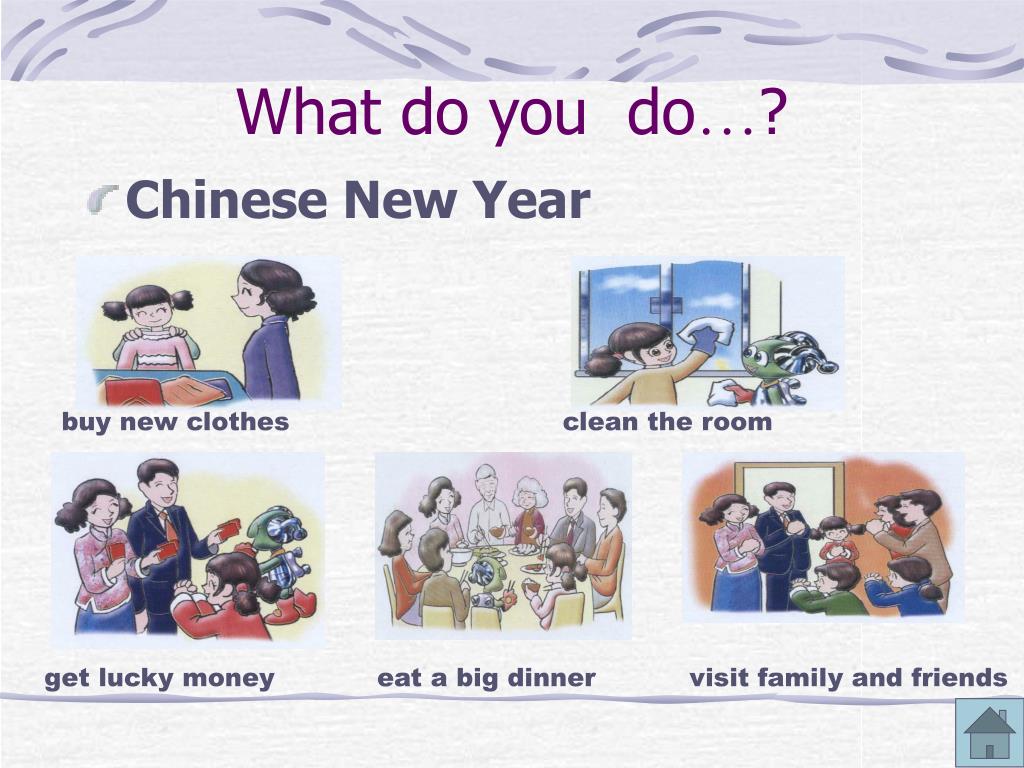 What do you do…?

Chinese New Year

buy new clothes

clean the room

get lucky money

eat a big dinner

visit family and friends